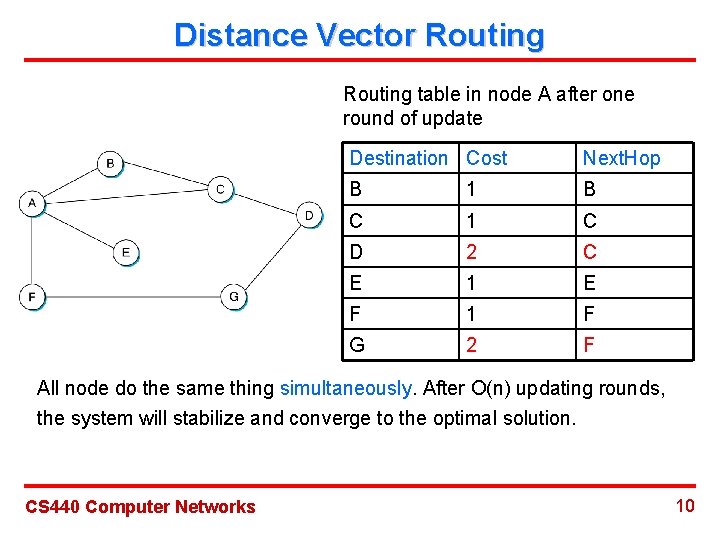 Distance Vector Routing

B
A
C
D
E
F
G

Routing table in node A after one round of update

| Destination | Cost | NextHop |
|---|---|---|
| B | 1 | B |
| C | 1 | C |
| D | 2 | C |
| E | 1 | E |
| F | 1 | F |
| G | 2 | F |

All node do the same thing simultaneously. After O(n) updating rounds, the system will stabilize and converge to the optimal solution.

CS440 Computer Networks

10